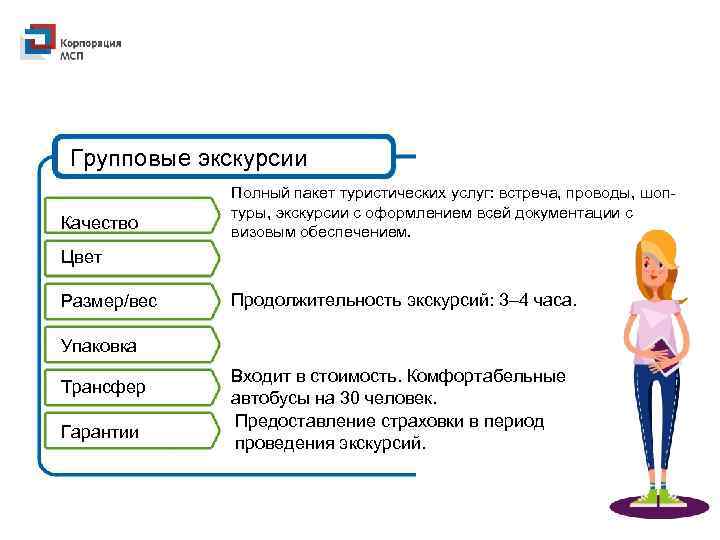 Корпорация МСП

Групповые экскурсии

Качество

Полный пакет туристических услуг: встреча, проводы, шоп-туры, экскурсии с оформлением всей документации с визовым обеспечением.

Цвет

Размер/вес

Продолжительность экскурсий: 3–4 часа.

Упаковка

Трансфер

Входит в стоимость. Комфортабельные автобусы на 30 человек.

Гарантии

Предоставление страховки в период проведения экскурсий.